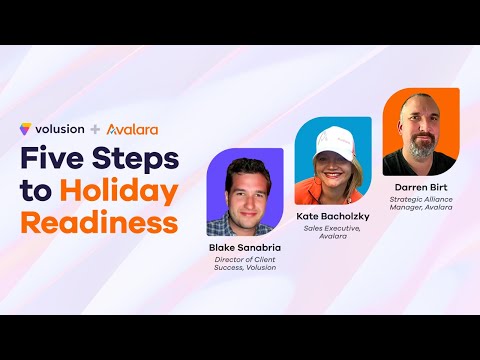 volusion + Avalara

Five Steps to Holiday Readiness

Blake Sanabria
Director of Client Success, Volusion

Kate Bacholzky
Sales Executive, Avalara

Darren Birt
Strategic Alliance Manager, Avalara